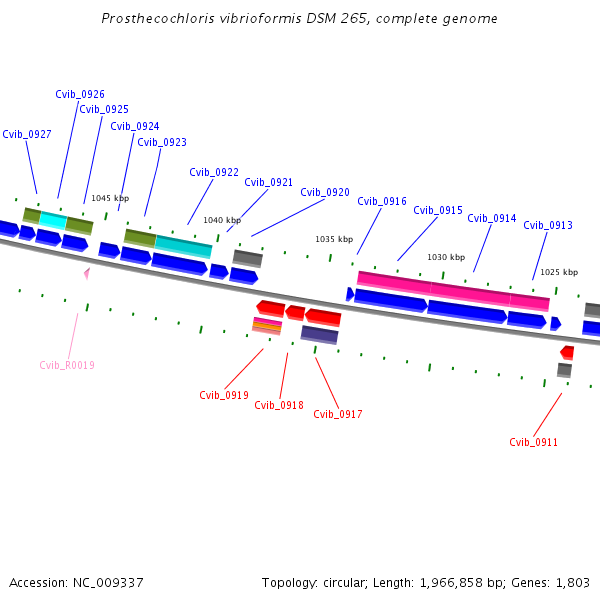 Prosthecochloris vibrioformis DSM 265, complete genome

Cvib_0926
Cvib_0925
Cvib_0924
Cvib_0927
Cvib_0923
Cvib_0922
Cvib_0921
Cvib_0920
Cvib_0916
Cvib_0915
Cvib_0914
Cvib_0913
1045 kbp
1040 kbp
1035 kbp
1030 kbp
1025 kbp
Cvib_R0019
Cvib_0919
Cvib_0918
Cvib_0917
Cvib_0911

Accession: NC_009337
Topology: circular; Length: 1,966,858 bp; Genes: 1,803